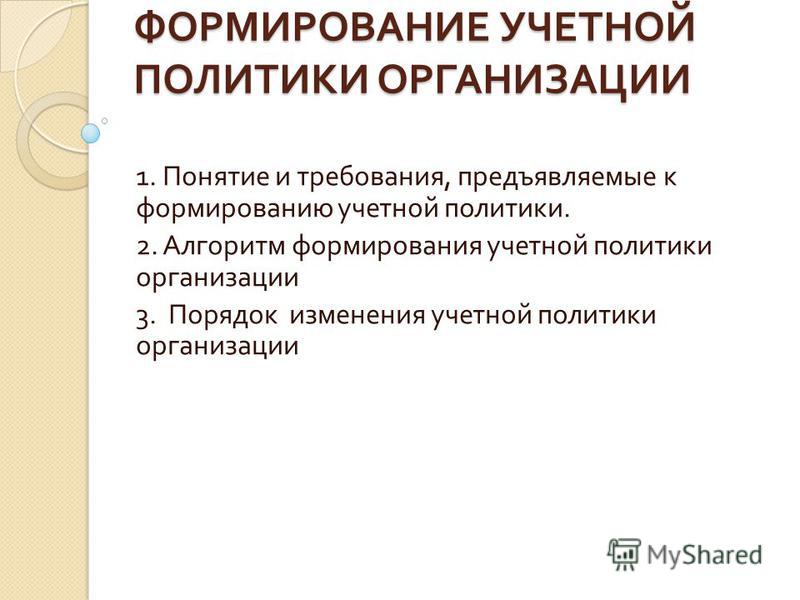 ФОРМИРОВАНИЕ УЧЕТНОЙ ПОЛИТИКИ ОРГАНИЗАЦИИ

1. Понятие и требования, предъявляемые к формированию учетной политики.

2. Алгоритм формирования учетной политики организации

3. Порядок изменения учетной политики организации

MyShared